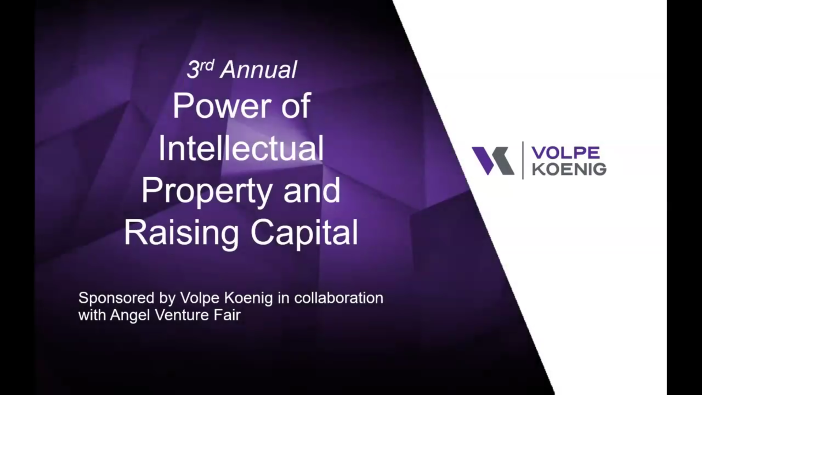 3rd Annual
Power of Intellectual Property and Raising Capital

Sponsored by Volpe Koenig in collaboration with Angel Venture Fair

VOLPE KOENIG